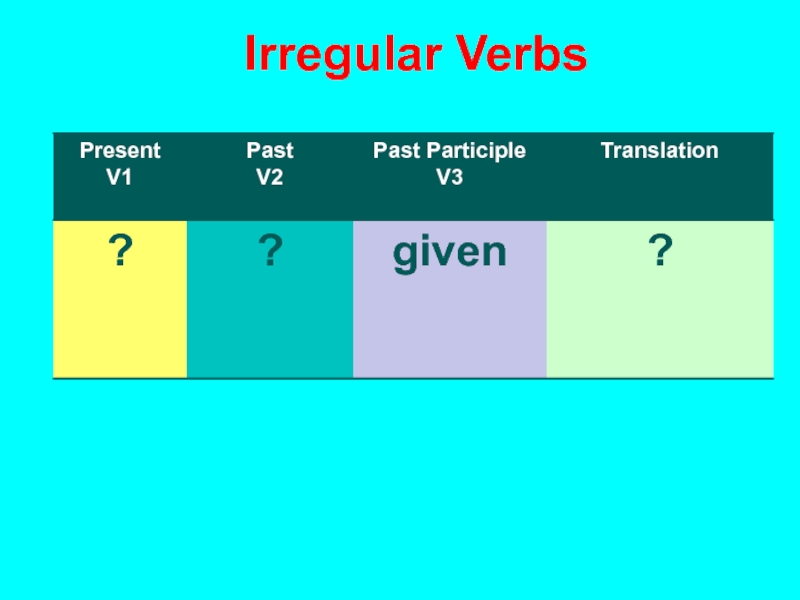 Irregular Verbs

| Present V1 | Past V2 | Past Participle V3 | Translation |
|---|---|---|---|
| ? | ? | given | ? |